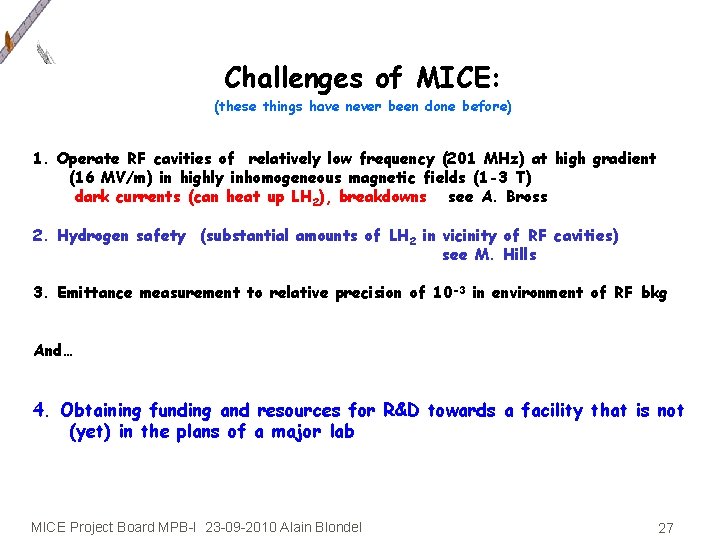 Challenges of MICE:

(these things have never been done before)

1. Operate RF cavities of relatively low frequency (201 MHz) at high gradient (16 MV/m) in highly inhomogeneous magnetic fields (1-3 T)
dark currents (can heat up $LH_2$), breakdowns see A. Bross

2. Hydrogen safety (substantial amounts of $LH_2$ in vicinity of RF cavities)
see M. Hills

3. Emittance measurement to relative precision of $10^{-3}$ in environment of RF bkg

And…

4. Obtaining funding and resources for R&D towards a facility that is not (yet) in the plans of a major lab

MICE Project Board MPB-I 23-09-2010 Alain Blondel

27